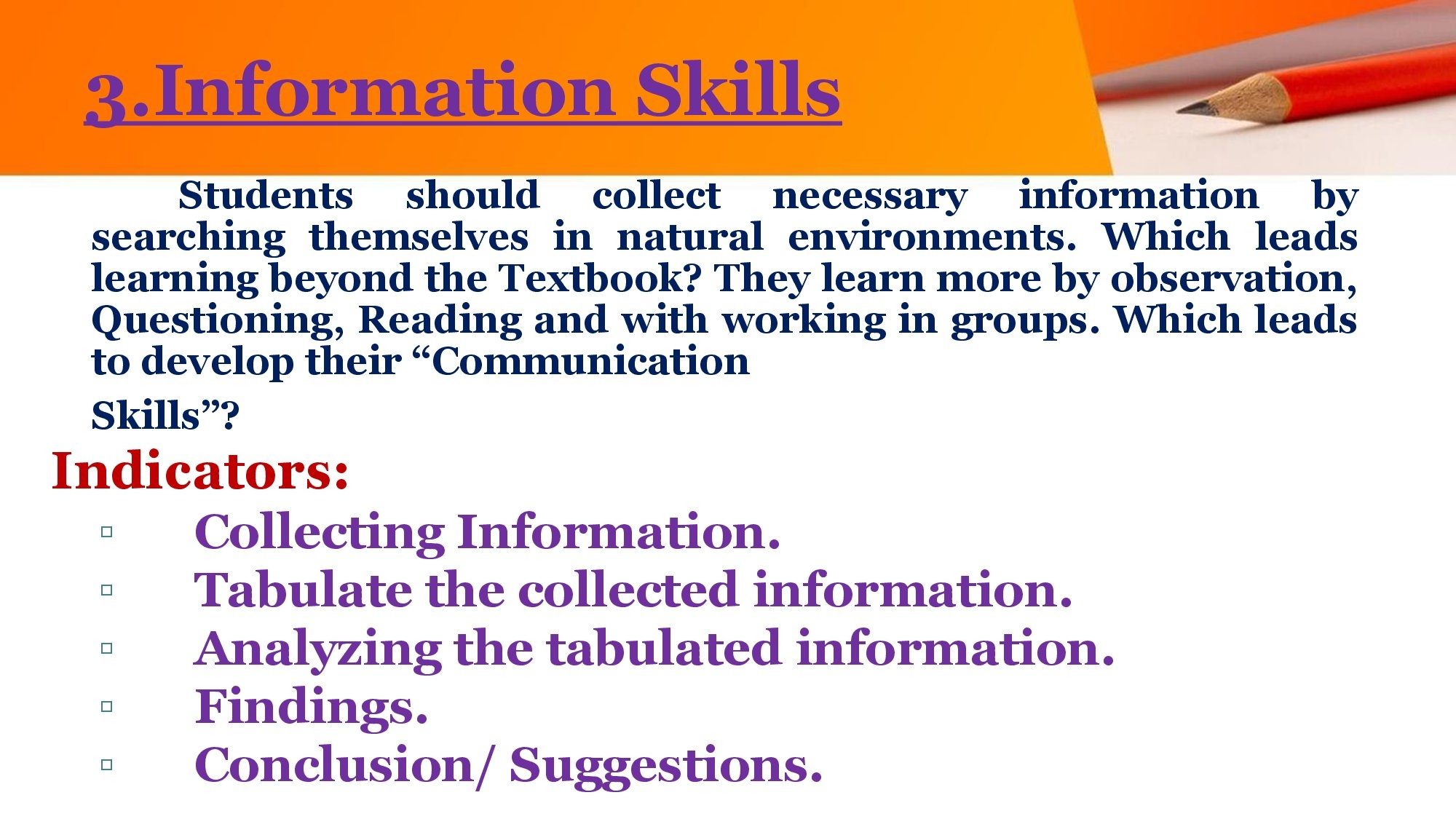 3.Information Skills

Students should collect necessary information by searching themselves in natural environments. Which leads learning beyond the Textbook? They learn more by observation, Questioning, Reading and with working in groups. Which leads to develop their “Communication

Skills”?

Indicators:

▫ Collecting Information.
▫ Tabulate the collected information.
▫ Analyzing the tabulated information.
▫ Findings.
▫ Conclusion/ Suggestions.